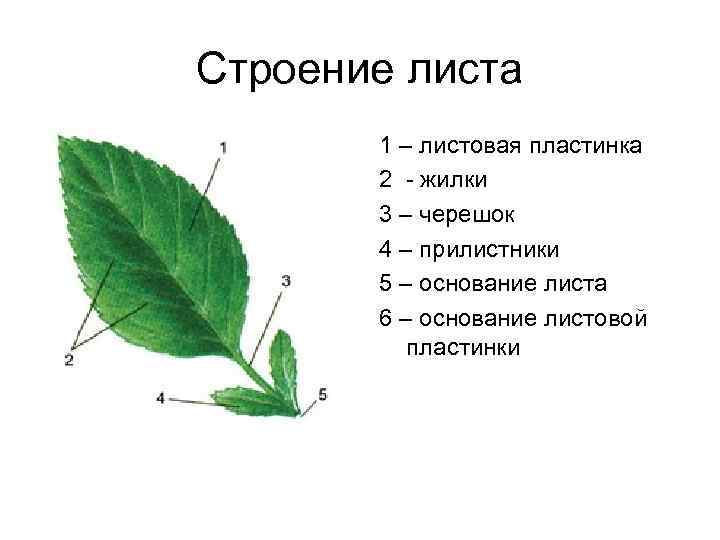 Строение листа

1
2
3
4
5

1 – листовая пластинка
2 - жилки
3 – черешок
4 – прилистники
5 – основание листа
6 – основание листовой пластинки